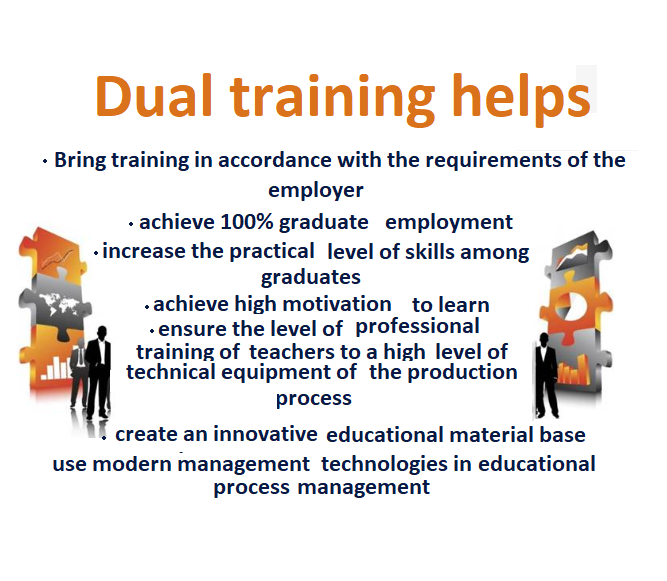 Dual training helps

• Bring training in accordance with the requirements of the employer

• achieve 100% graduate employment

• increase the practical level of skills among graduates

• achieve high motivation to learn

• ensure the level of professional training of teachers to a high level of technical equipment of the production process

• create an innovative educational material base

use modern management technologies in educational process management